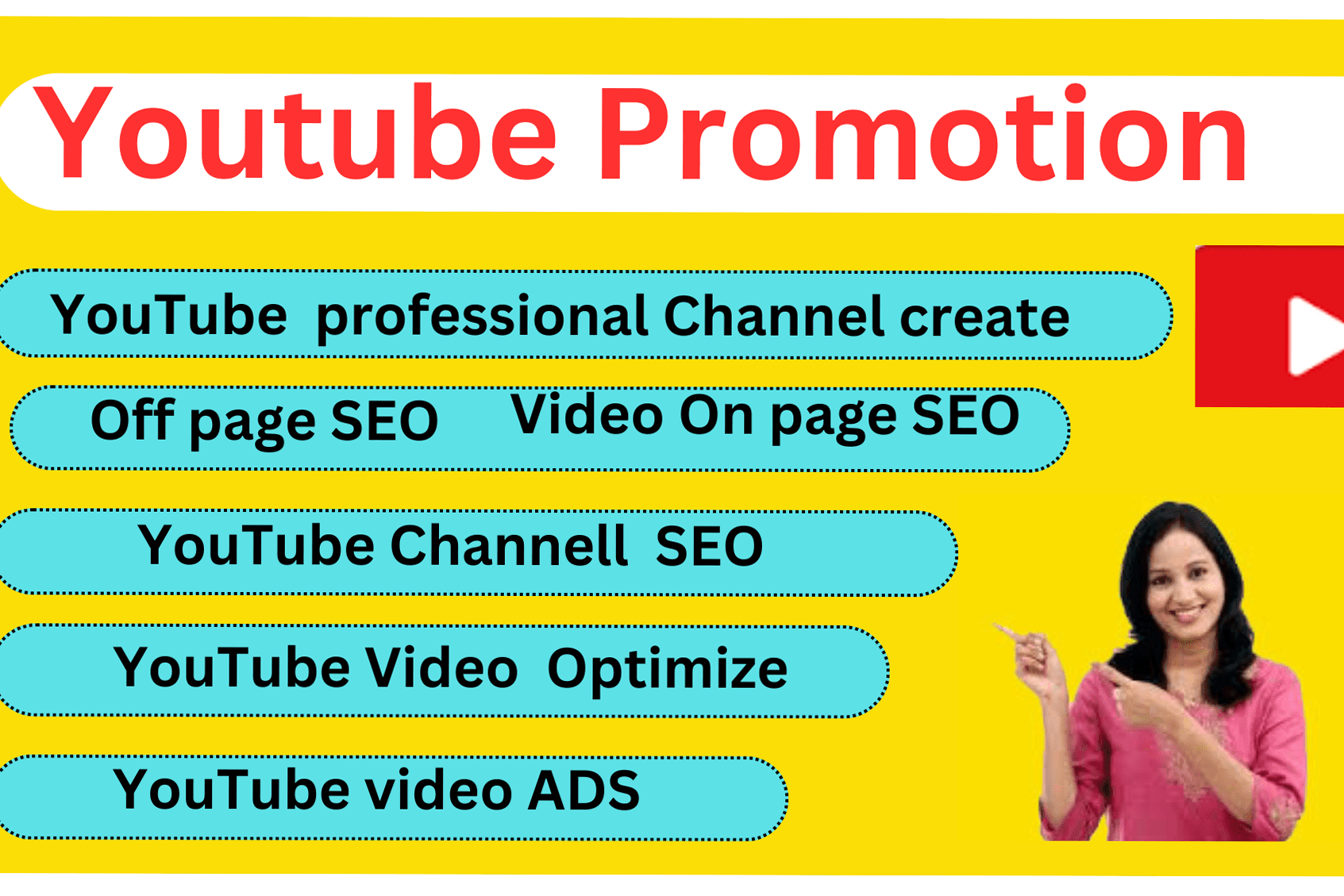 Youtube Promotion

YouTube professional Channel create

Off page SEO Video On page SEO

YouTube Channell SEO

YouTube Video Optimize

YouTube video ADS